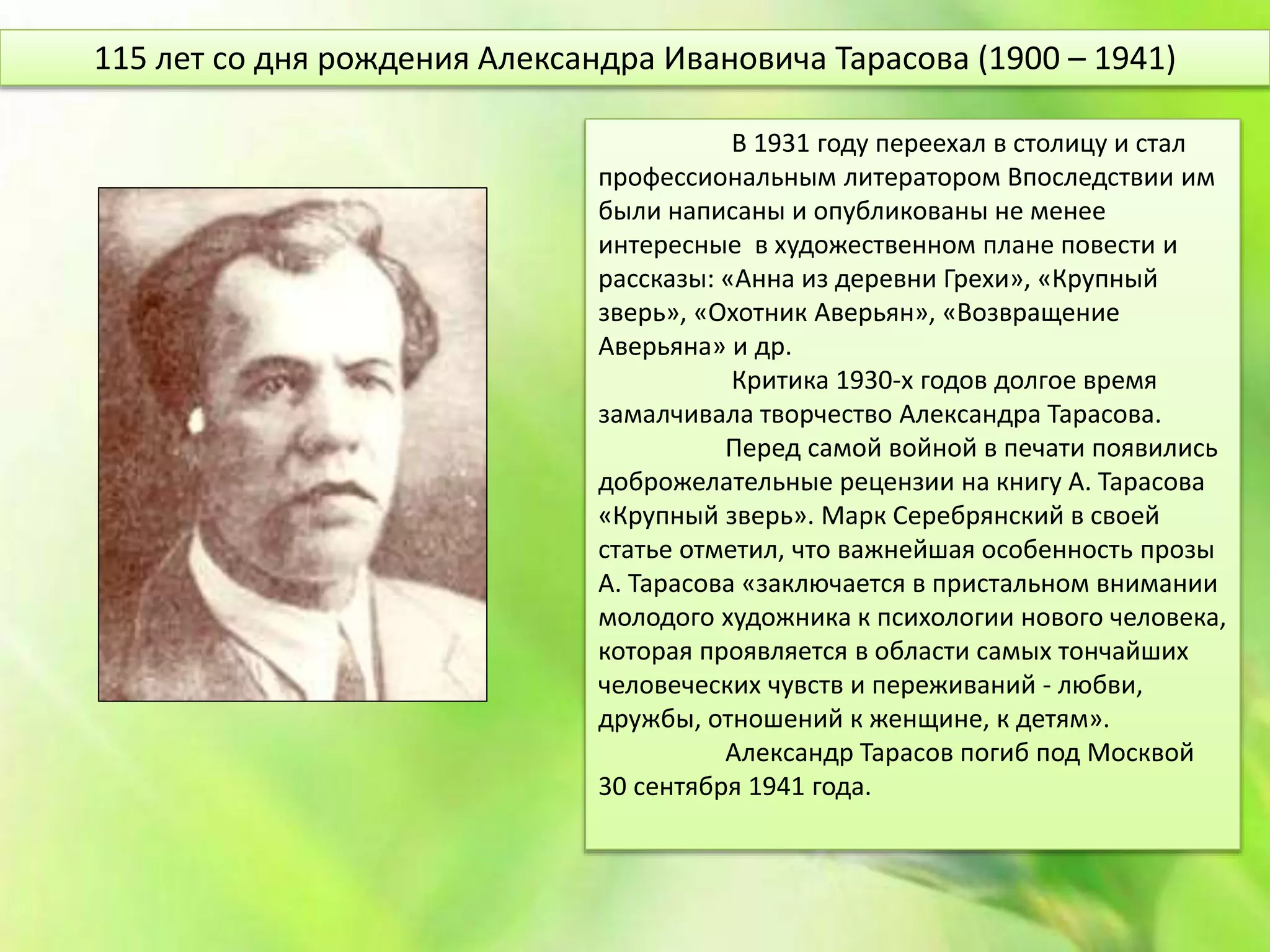 115 лет со дня рождения Александра Ивановича Тарасова (1900 – 1941)

В 1931 году переехал в столицу и стал профессиональным литератором Впоследствии им были написаны и опубликованы не менее интересные в художественном плане повести и рассказы: «Анна из деревни Грехи», «Крупный зверь», «Охотник Аверьян», «Возвращение Аверьяна» и др.

Критика 1930-х годов долгое время замалчивала творчество Александра Тарасова.

Перед самой войной в печати появились доброжелательные рецензии на книгу А. Тарасова «Крупный зверь». Марк Серебрянский в своей статье отметил, что важнейшая особенность прозы А. Тарасова «заключается в пристальном внимании молодого художника к психологии нового человека, которая проявляется в области самых тончайших человеческих чувств и переживаний - любви, дружбы, отношений к женщине, к детям».

Александр Тарасов погиб под Москвой 30 сентября 1941 года.